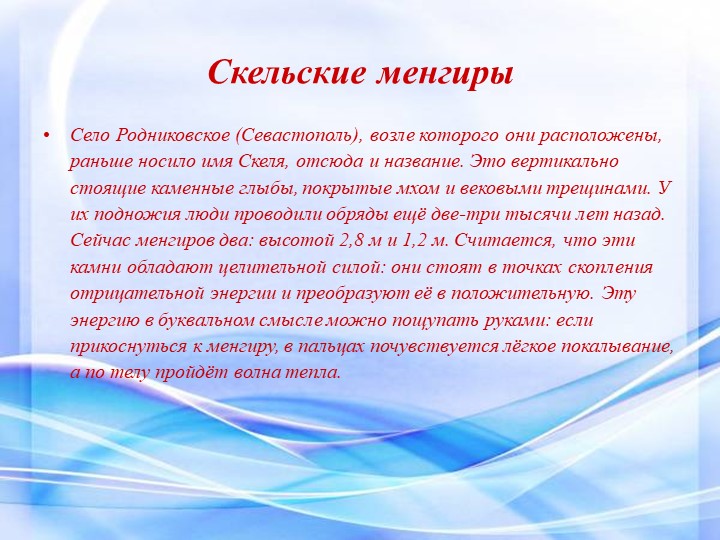 Скельские менгиры

• Село Родниковское (Севастополь), возле которого они расположены, раньше носило имя Скеля, отсюда и название. Это вертикально стоящие каменные глыбы, покрытые мхом и вековыми трещинами. У их подножия люди проводили обряды ещё две-три тысячи лет назад. Сейчас менгиров два: высотой 2,8 м и 1,2 м. Считается, что эти камни обладают целительной силой: они стоят в точках скопления отрицательной энергии и преобразуют её в положительную. Эту энергию в буквальном смысле можно пощупать руками: если прикоснуться к менгиру, в пальцах почувствуется лёгкое покалывание, а по телу пройдёт волна тепла.